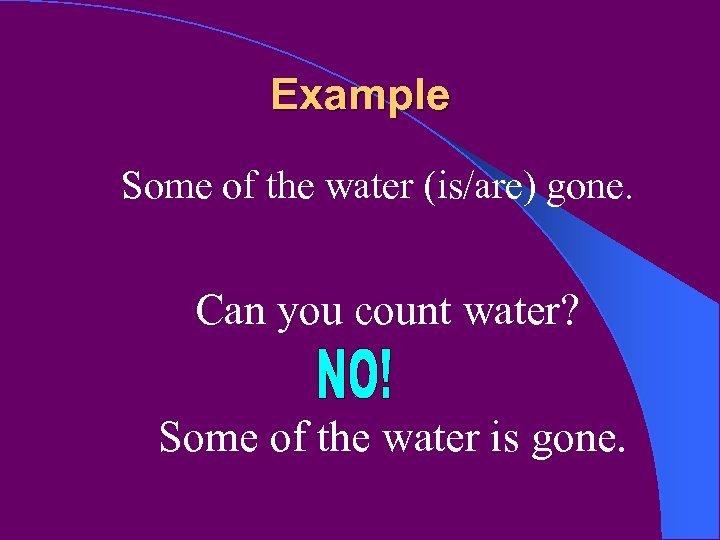 Example

Some of the water (is/are) gone.

Can you count water?

NO!

Some of the water is gone.